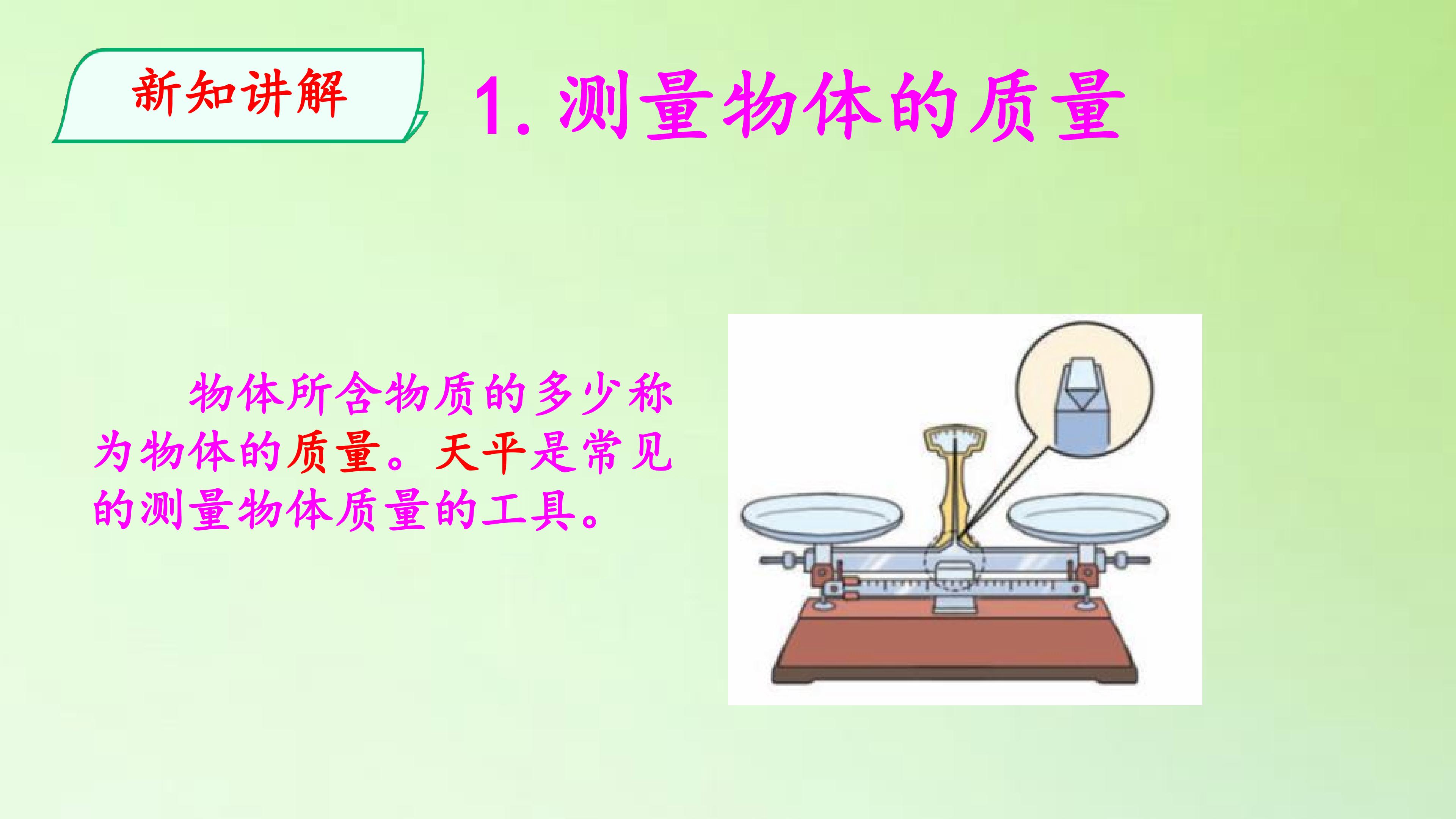 新知讲解

1. 测量物体的质量

物体所含物质的多少称为物体的质量。天平是常见的测量物体质量的工具。